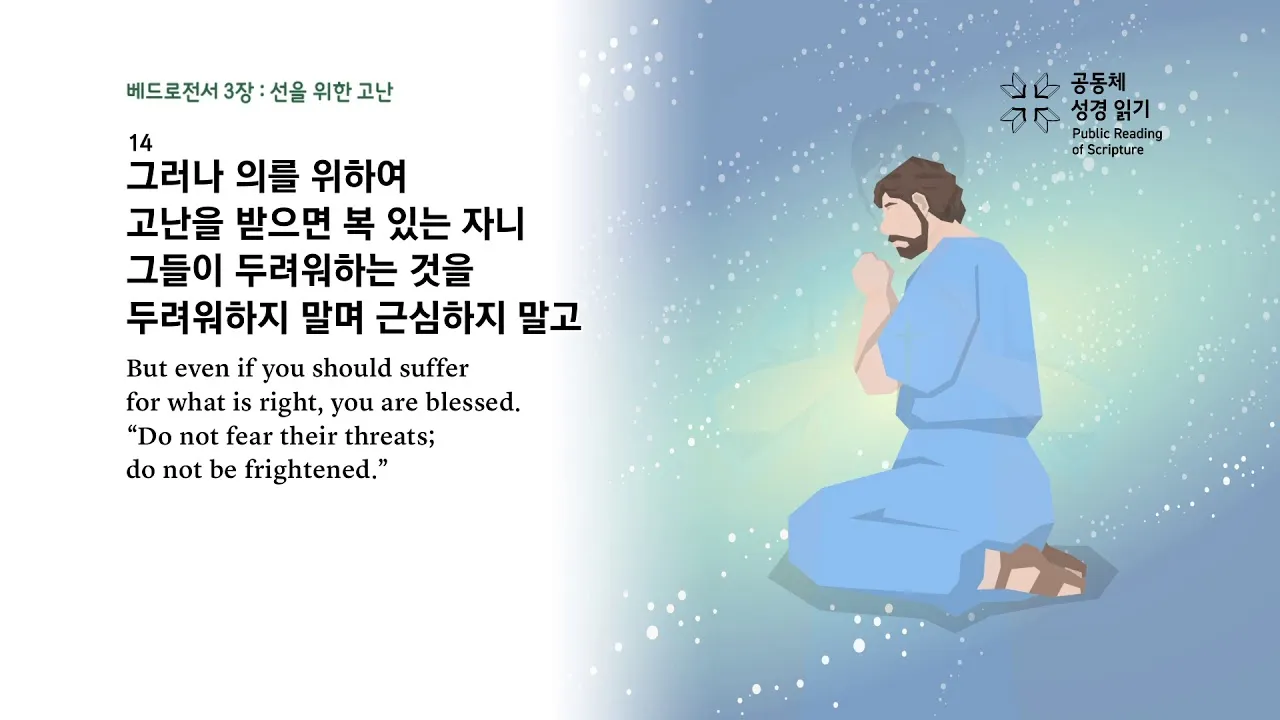 베드로전서 3장 : 선을 위한 고난

14
그러나 의를 위하여
고난을 받으면 복 있는 자니
그들이 두려워하는 것을
두려워하지 말며 근심하지 말고

But even if you should suffer
for what is right, you are blessed.
“Do not fear their threats;
do not be frightened.”

공동체
성경 읽기
Public Reading
of Scripture